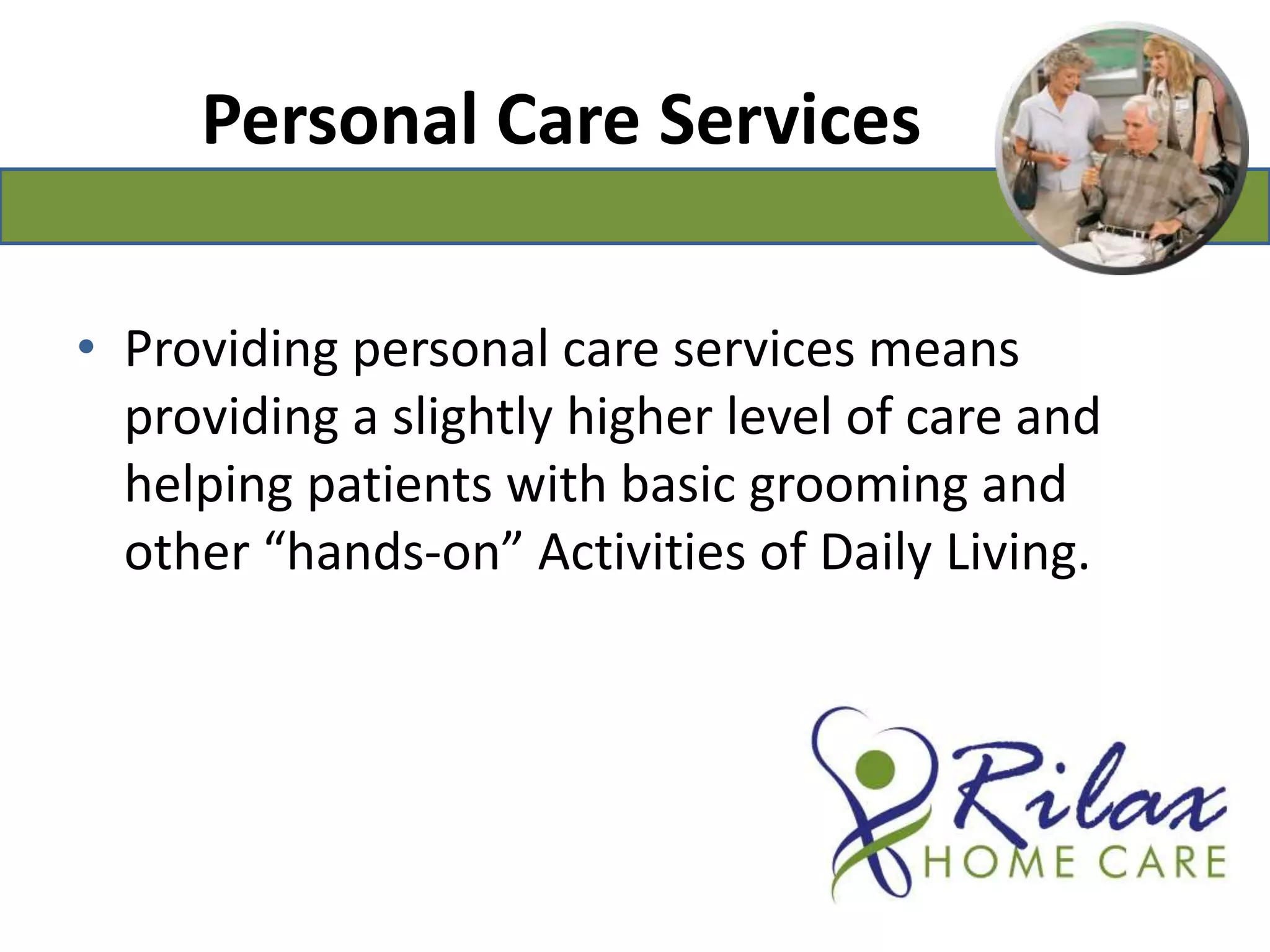 Personal Care Services

• Providing personal care services means providing a slightly higher level of care and helping patients with basic grooming and other “hands-on” Activities of Daily Living.

Rilax
HOME CARE